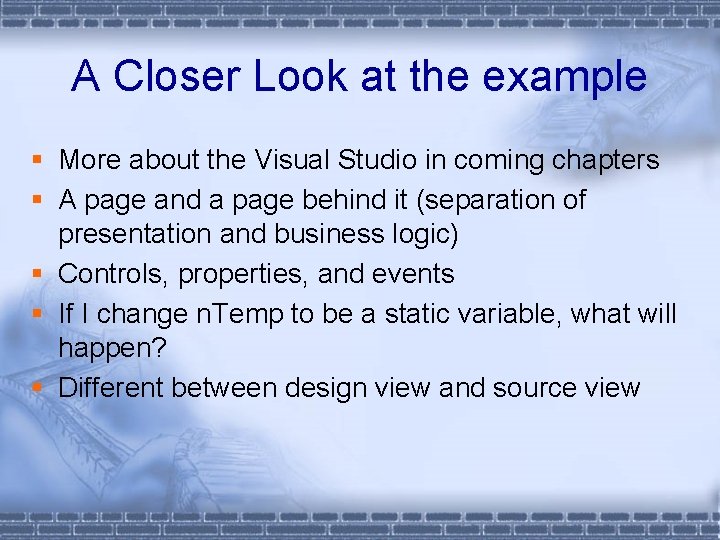 A Closer Look at the example

- More about the Visual Studio in coming chapters
- A page and a page behind it (separation of presentation and business logic)
- Controls, properties, and events
- If I change nTemp to be a static variable, what will happen?
- Different between design view and source view